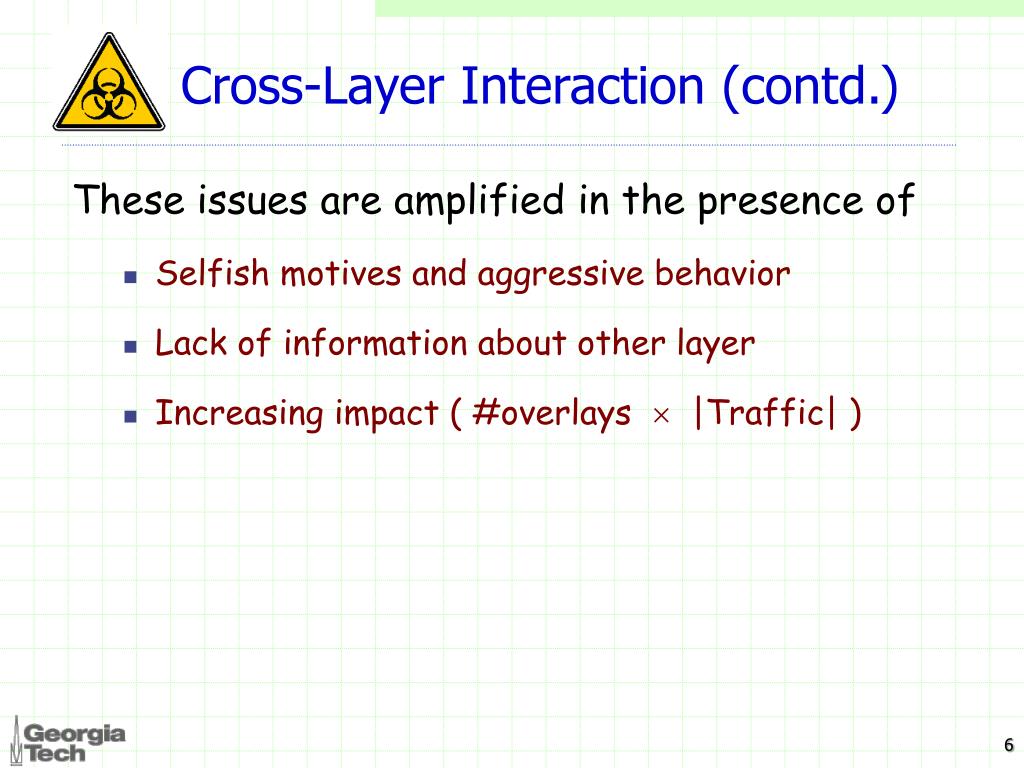 Cross-Layer Interaction (contd.)

These issues are amplified in the presence of

- Selfish motives and aggressive behavior
- Lack of information about other layer
- Increasing impact ( #overlays $\times$ |Traffic| )

Georgia Tech

6